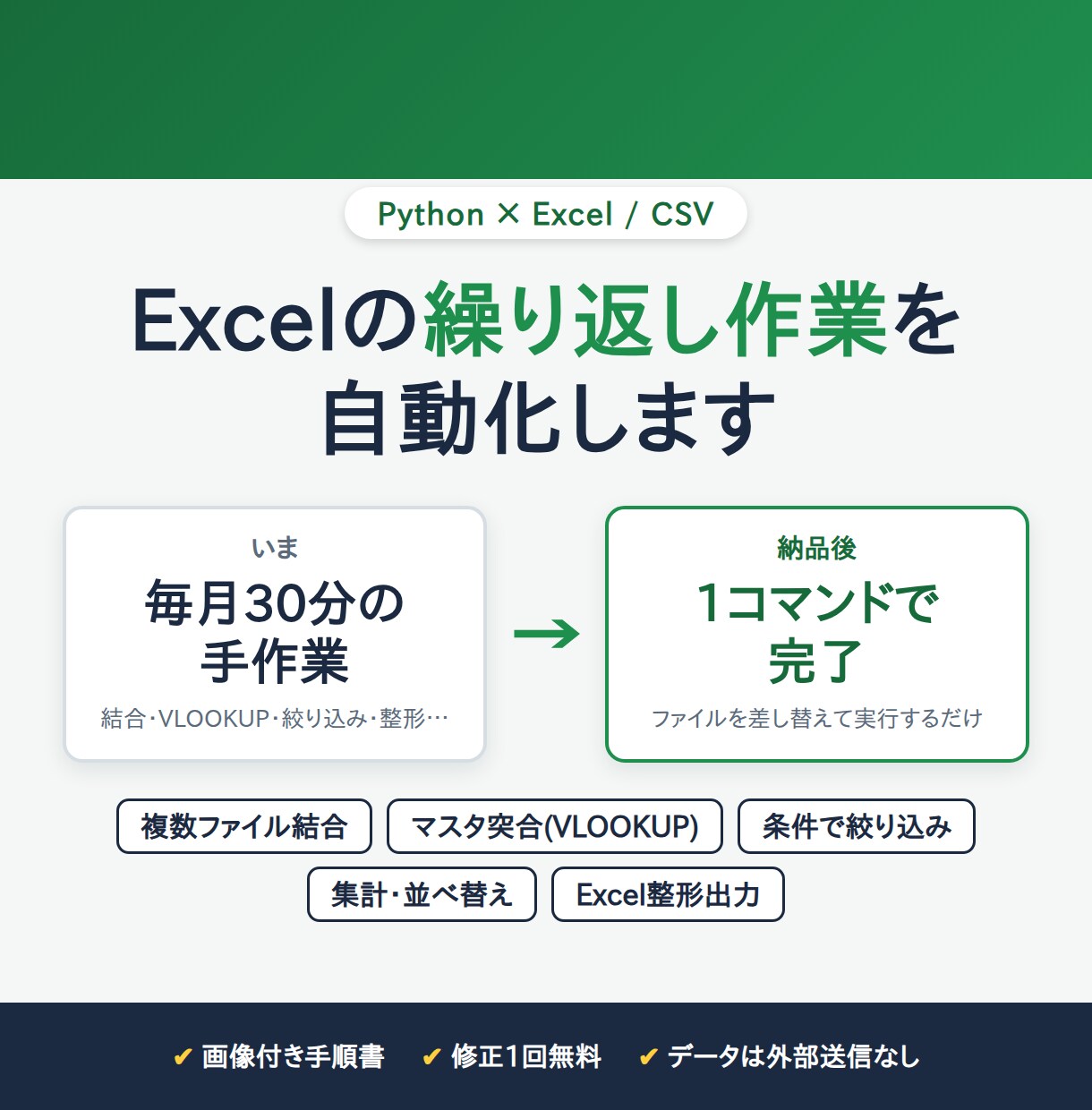 Python × Excel / CSV

Excelの繰り返し作業を自動化します

いま
毎月30分の手作業
結合･VLOOKUP･絞り込み･整形…

→

納品後
1コマンドで完了
ファイルを差し替えて実行するだけ

複数ファイル結合
マスタ突合(VLOOKUP)
条件で絞り込み
集計･並べ替え
Excel整形出力

✔ 画像付き手順書 ✔ 修正1回無料 ✔ データは外部送信なし